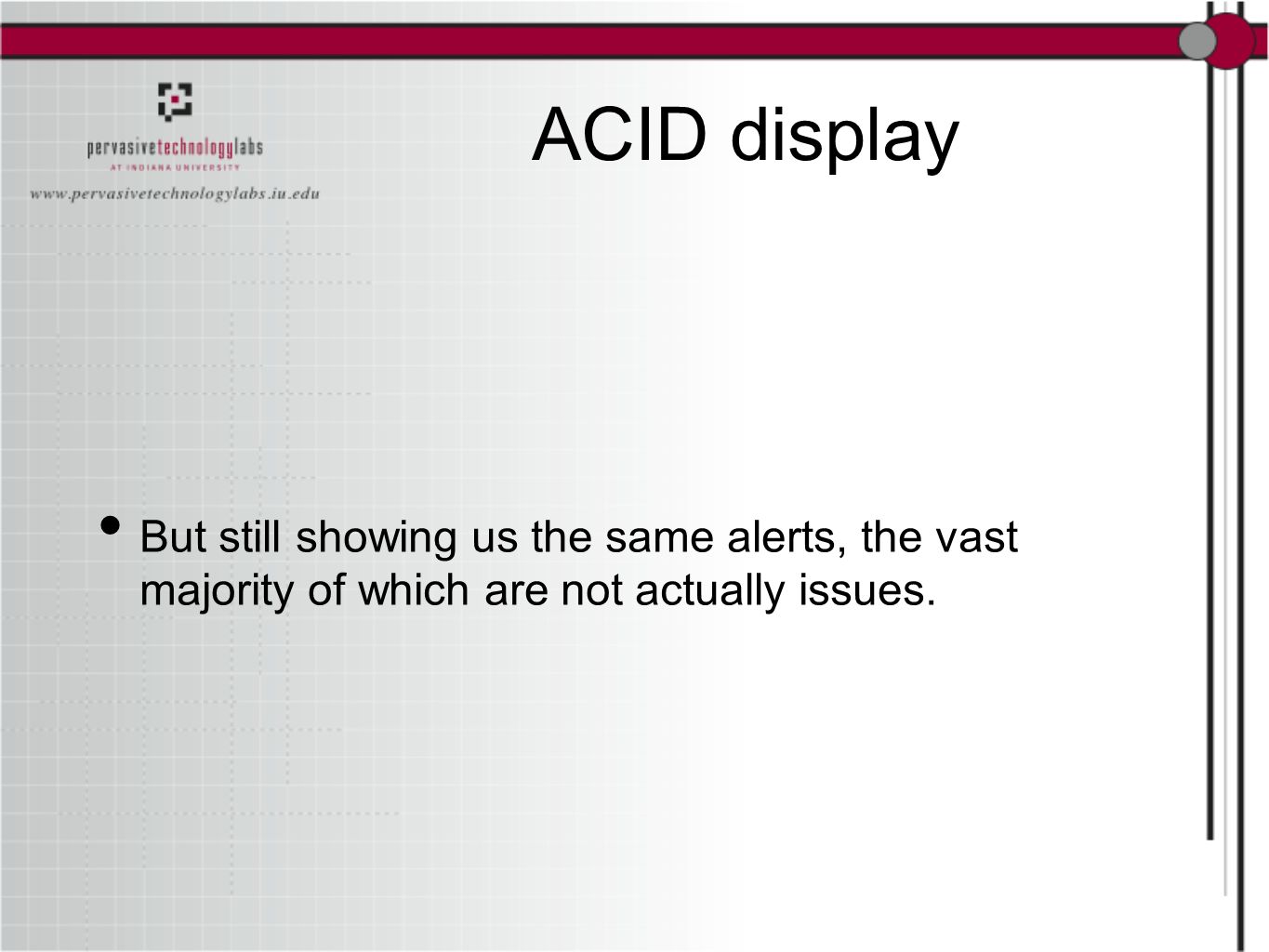 pervasivetechnologylabs
AT INDIANA UNIVERSITY
www.pervasivetechnologylabs.iu.edu

ACID display

• But still showing us the same alerts, the vast majority of which are not actually issues.